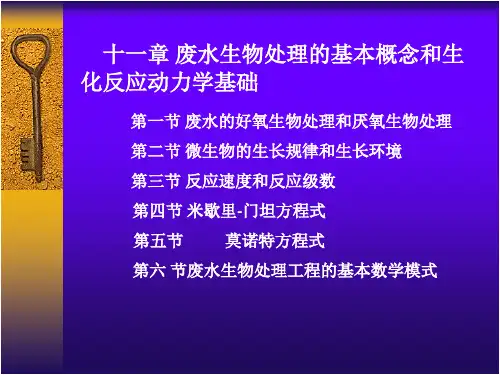 十一章 废水生物处理的基本概念和生化反应动力学基础

第一节 废水的好氧生物处理和厌氧生物处理

第二节 微生物的生长规律和生长环境

第三节 反应速度和反应级数

第四节 米歇里-门坦方程式

第五节 莫诺特方程式

第六 节废水生物处理工程的基本数学模式